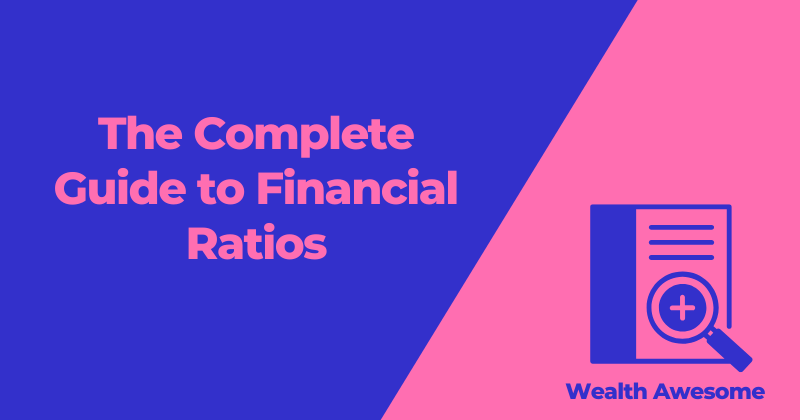 The Complete Guide to Financial Ratios

Wealth Awesome